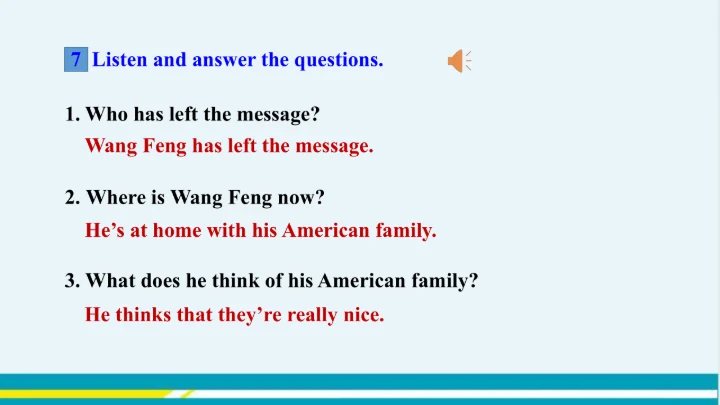 7 Listen and answer the questions.

1. Who has left the message?

Wang Feng has left the message.

2. Where is Wang Feng now?

He’s at home with his American family.

3. What does he think of his American family?

He thinks that they’re really nice.